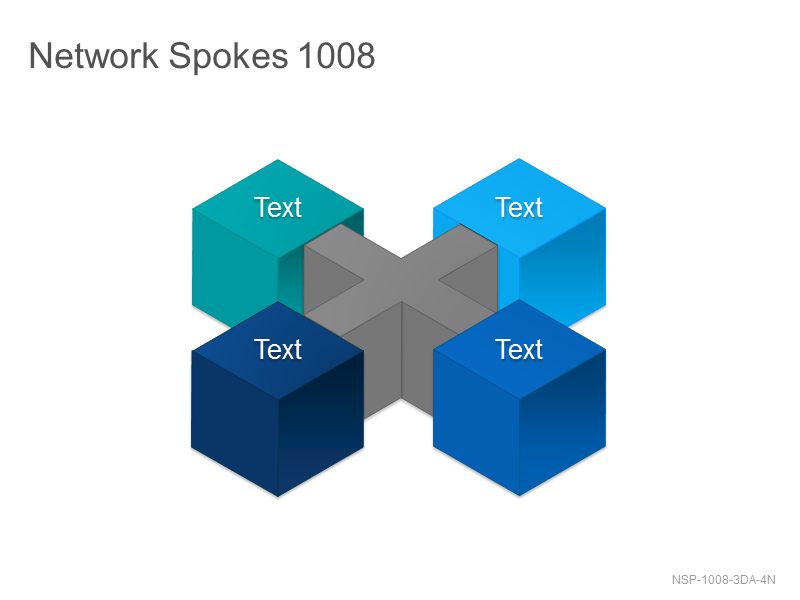 Network Spokes 1008

Text

Text

Text

Text

NSP-1008-3DA-4N